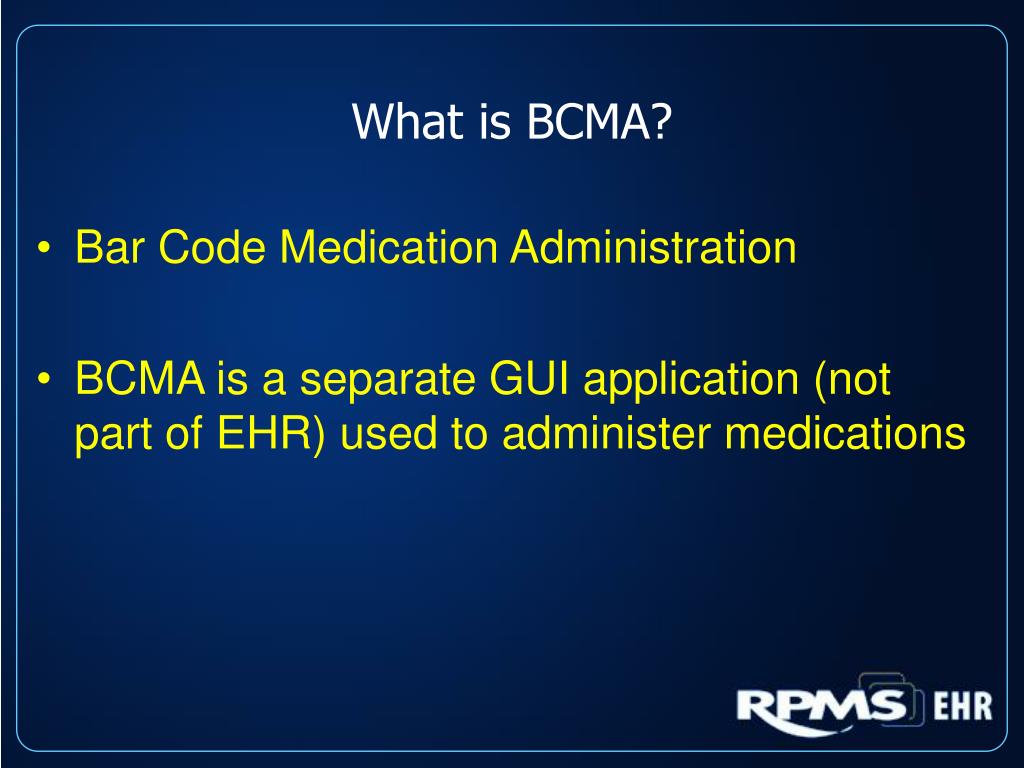 What is BCMA?

• Bar Code Medication Administration

• BCMA is a separate GUI application (not part of EHR) used to administer medications

RPMS EHR